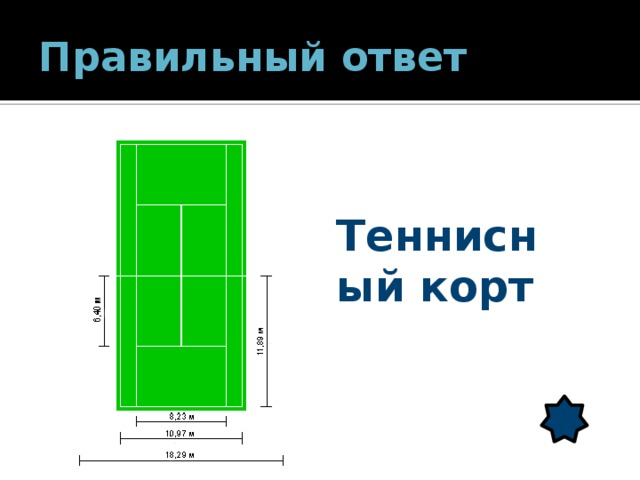 Правильный ответ

6,40 м

11,89 м

8,23 м

10,97 м

18,29 м

Теннисный корт